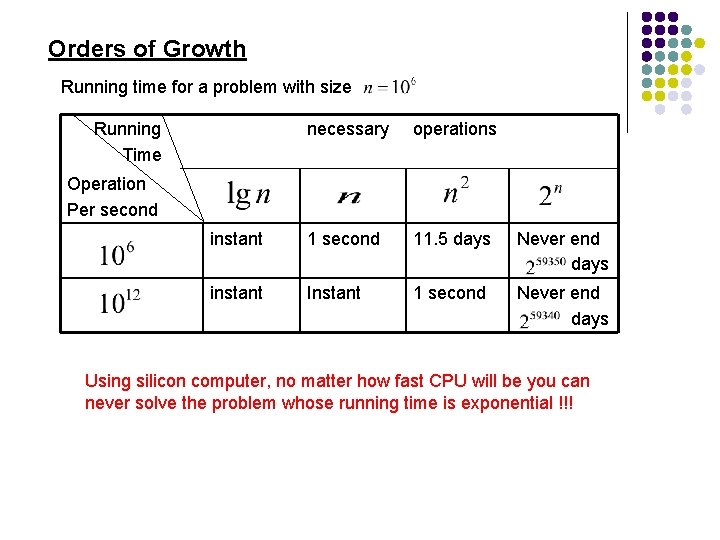 Orders of Growth

Running time for a problem with size $n = 10^6$

| Running Time / Operation Per second | necessary operations | | | |
|---|---|---|---|---|
| | $\lg n$ | $n$ | $n^2$ | $2^n$ |
| $10^6$ | instant | 1 second | 11.5 days | Never end $2^{59350}$ days |
| $10^{12}$ | instant | Instant | 1 second | Never end $2^{59340}$ days |

Using silicon computer, no matter how fast CPU will be you can never solve the problem whose running time is exponential !!!